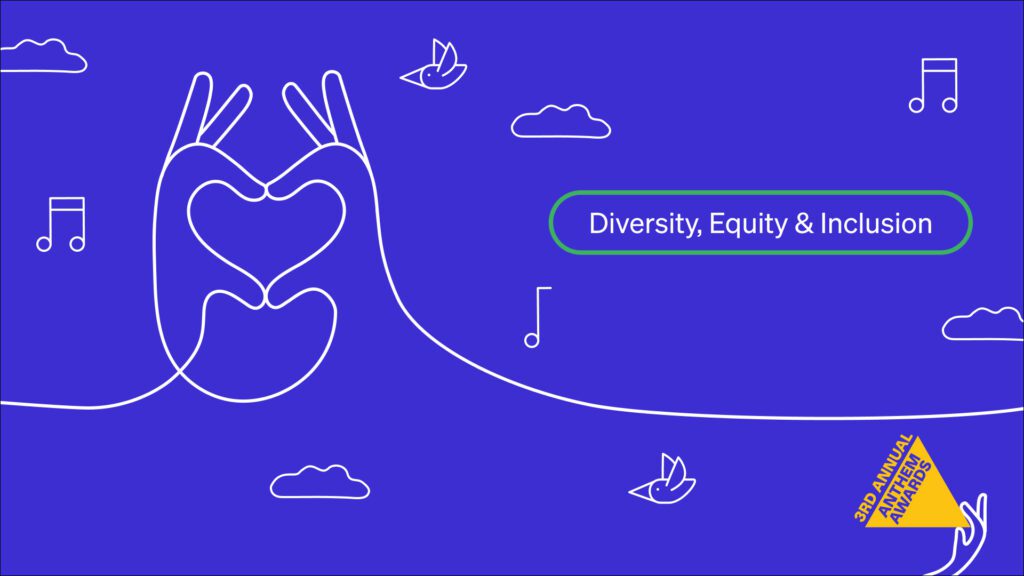 Diversity, Equity & Inclusion

3RD ANNUAL
ANTHEM
AWARDS